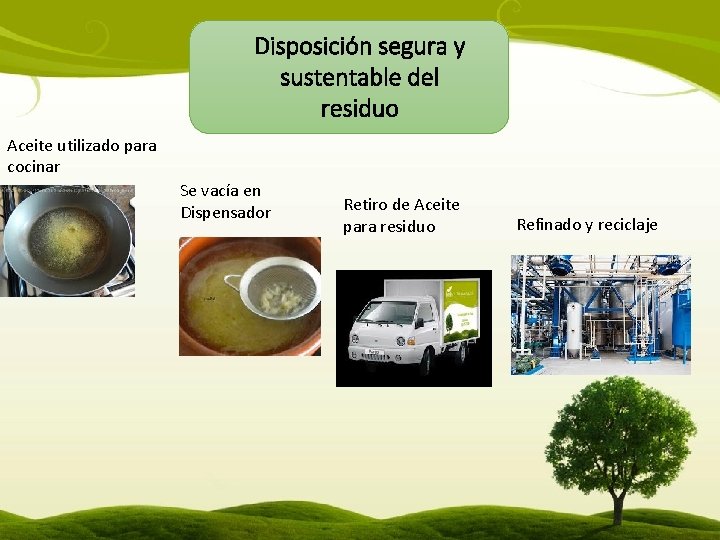 Disposición segura y sustentable del residuo

Aceite utilizado para cocinar

Se vacía en Dispensador

Retiro de Aceite para residuo

Refinado y reciclaje